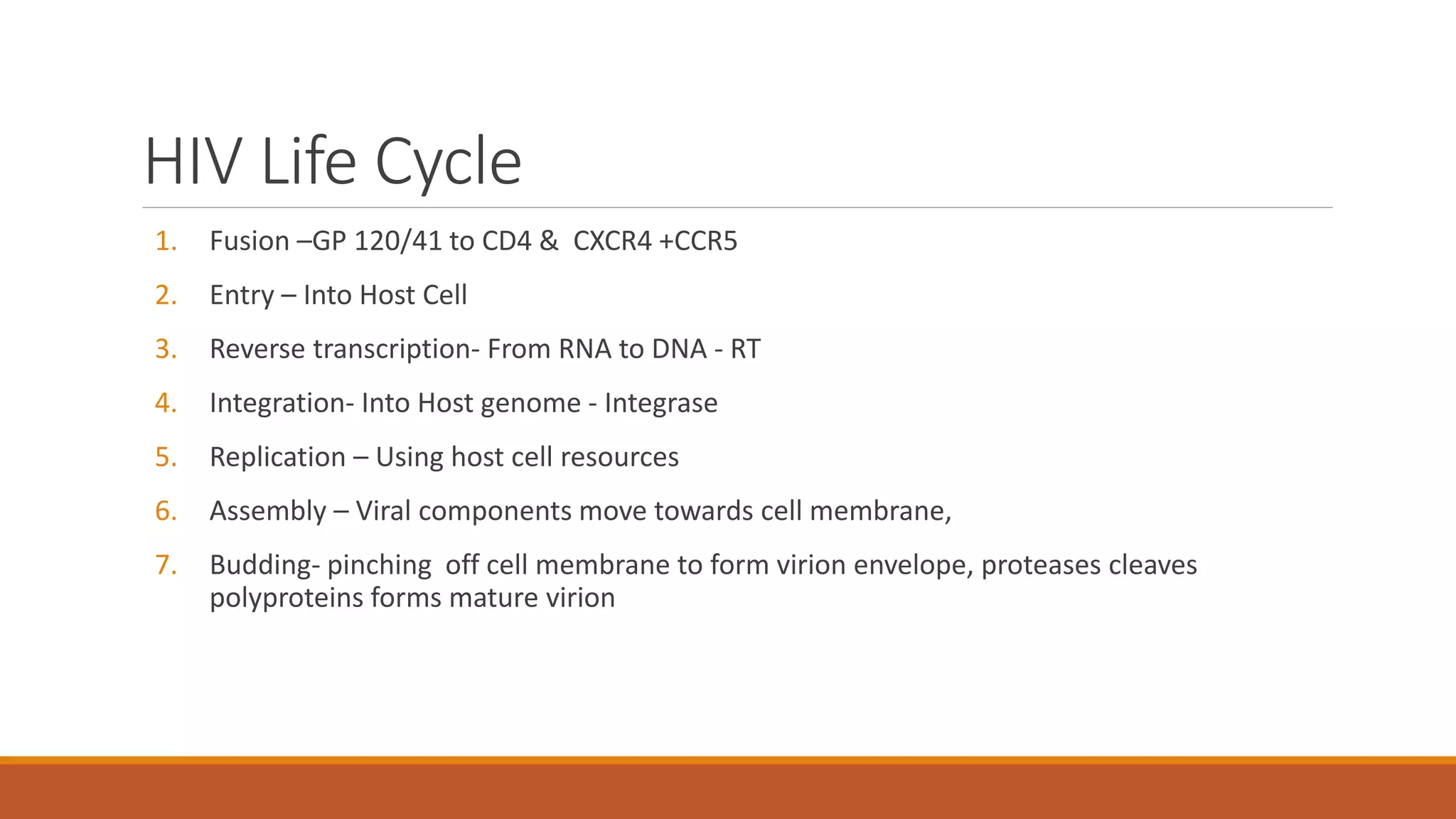 HIV Life Cycle

1. Fusion –GP 120/41 to CD4 & CXCR4 +CCR5
2. Entry – Into Host Cell
3. Reverse transcription- From RNA to DNA - RT
4. Integration- Into Host genome - Integrase
5. Replication – Using host cell resources
6. Assembly – Viral components move towards cell membrane,
7. Budding- pinching off cell membrane to form virion envelope, proteases cleaves polyproteins forms mature virion